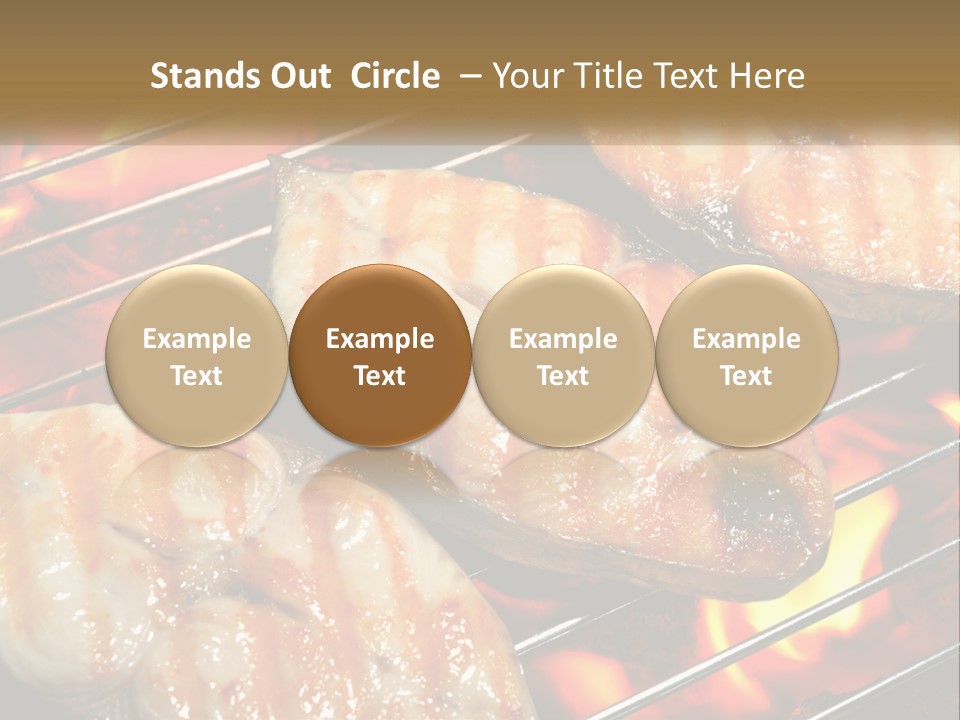 Stands Out Circle – Your Title Text Here

Example Text

Example Text

Example Text

Example Text